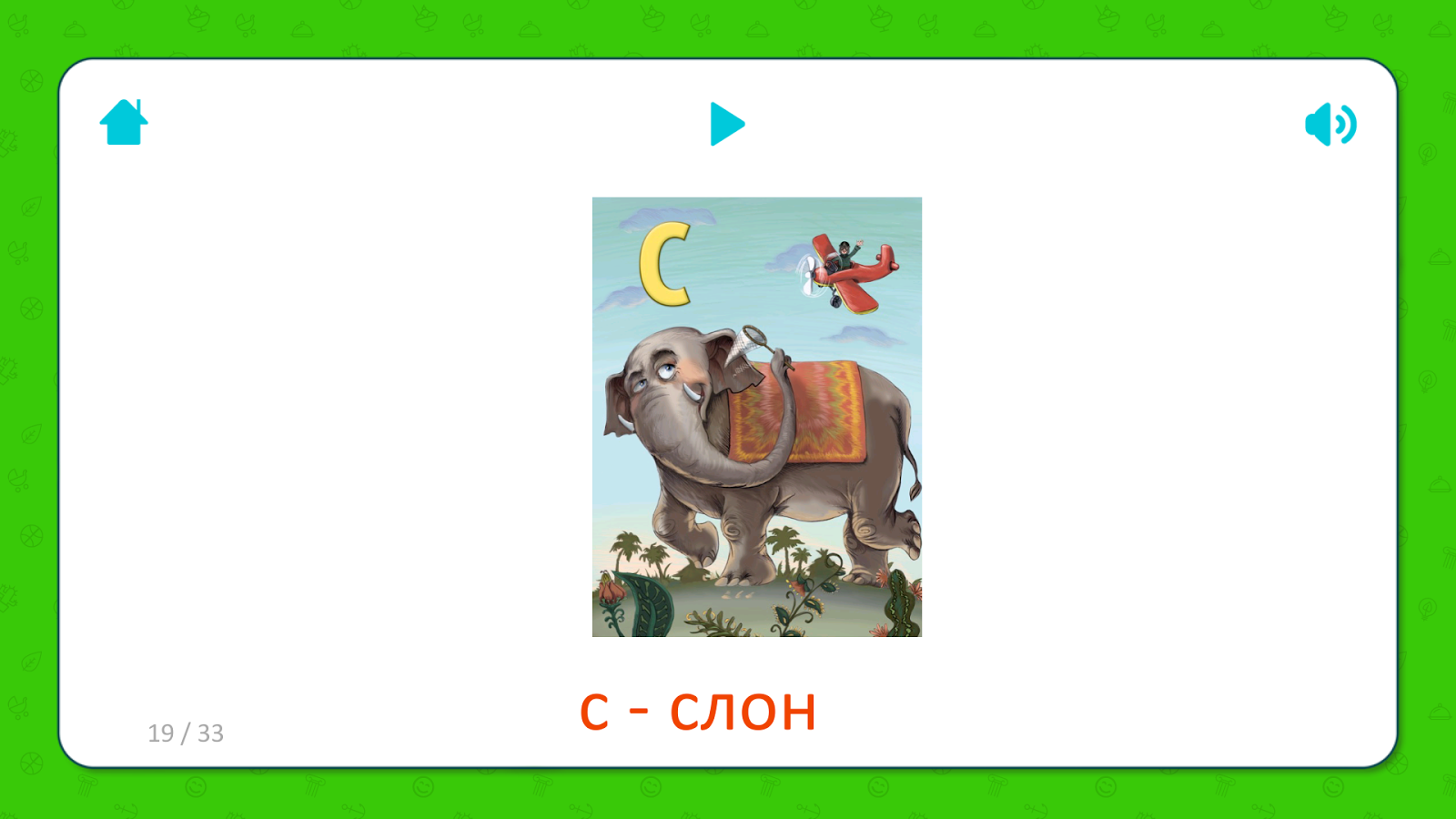 С

С - СЛОН

19 / 33